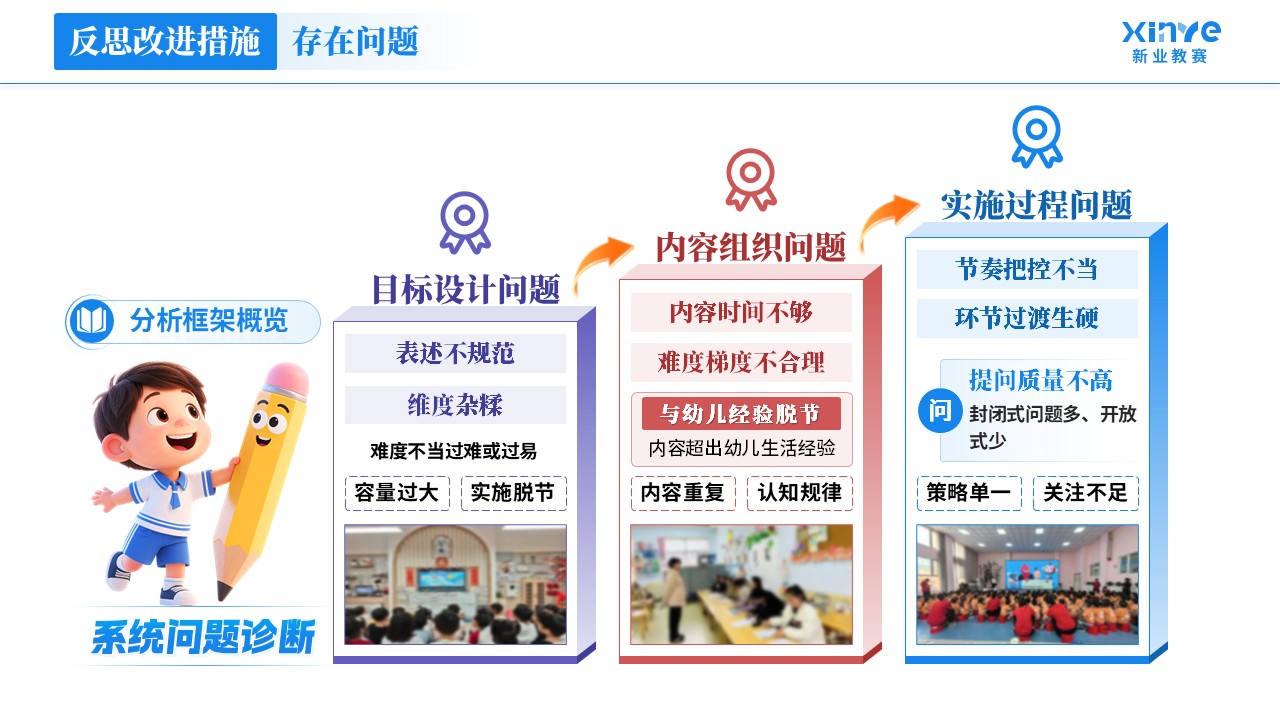 反思改进措施 存在问题

xinye
新业教赛

分析框架概览

系统问题诊断

目标设计问题

表述不规范

维度杂糅

难度不当过难或过易

容量过大 实施脱节

内容组织问题

内容时间不够

难度梯度不合理

与幼儿经验脱节
内容超出幼儿生活经验

内容重复 认知规律

实施过程问题

节奏把控不当

环节过渡生硬

问
提问质量不高
封闭式问题多、开放式少

策略单一 关注不足